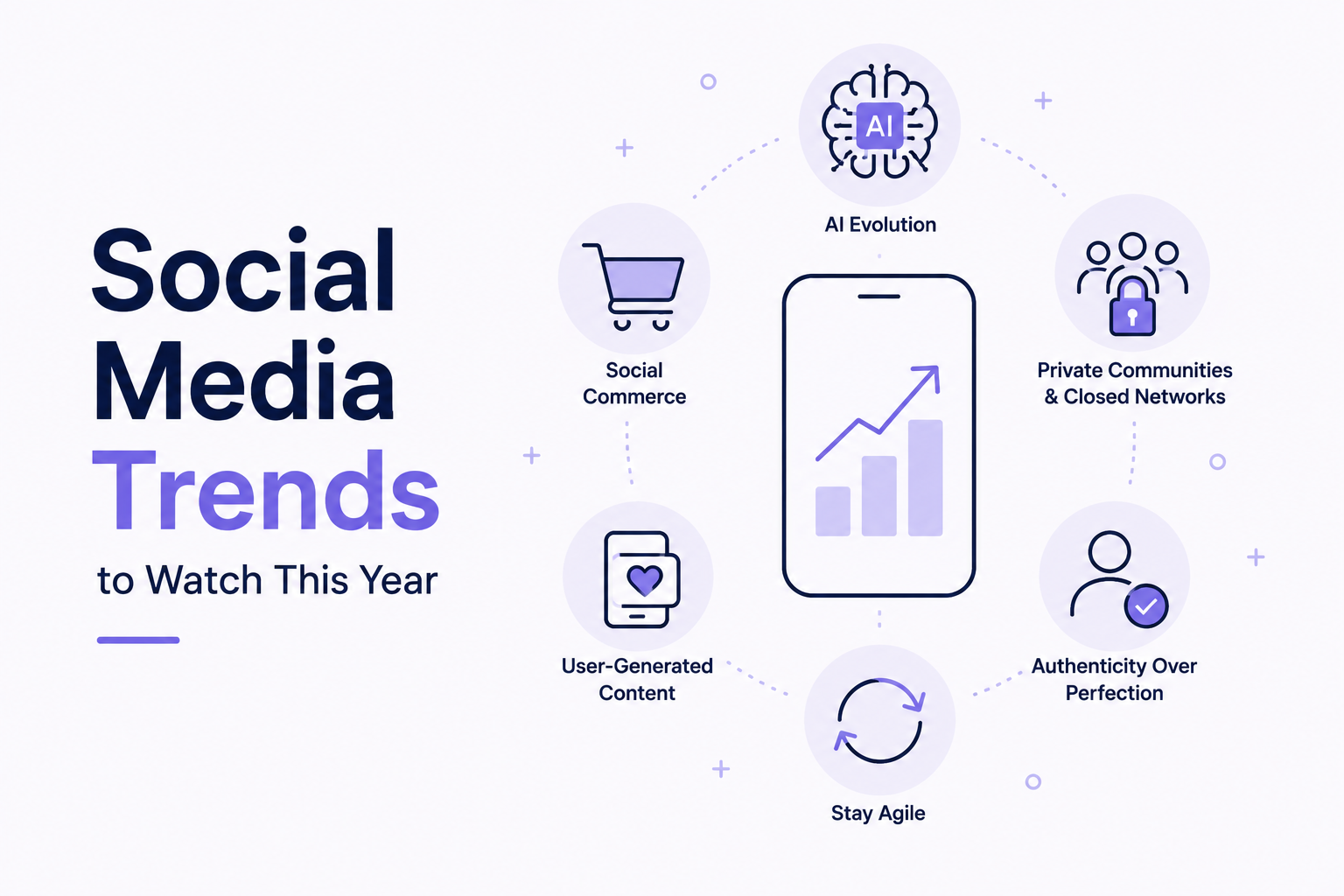 Social Media Trends
to Watch This Year

AI

AI Evolution

Social Commerce

Private Communities & Closed Networks

User-Generated Content

Authenticity Over Perfection

Stay Agile